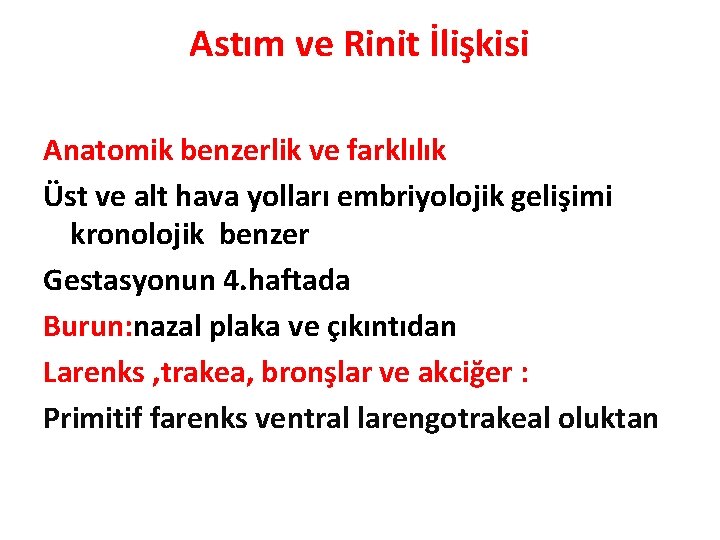 Astım ve Rinit İlişkisi

Anatomik benzerlik ve farklılık

Üst ve alt hava yolları embriyolojik gelişimi kronolojik benzer

Gestasyonun 4.haftada

Burun:nazal plaka ve çıkıntıdan

Larenks ,trakea, bronşlar ve akciğer :

Primitif farenks ventral larengotrakeal oluktan